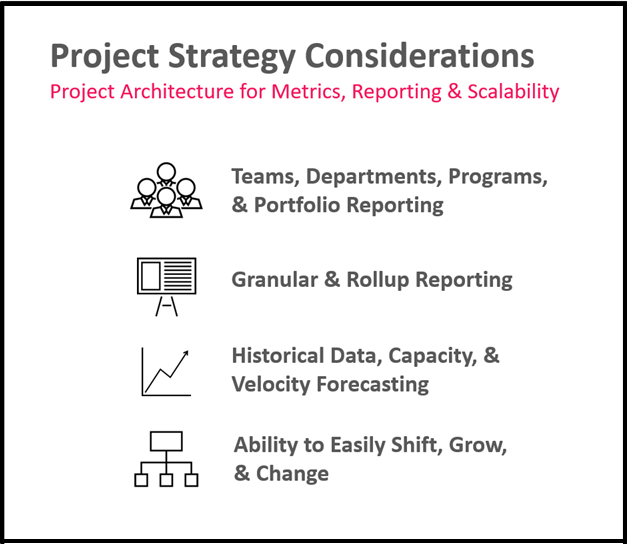 Project Strategy Considerations
Project Architecture for Metrics, Reporting & Scalability

Teams, Departments, Programs, & Portfolio Reporting

Granular & Rollup Reporting

Historical Data, Capacity, & Velocity Forecasting

Ability to Easily Shift, Grow, & Change